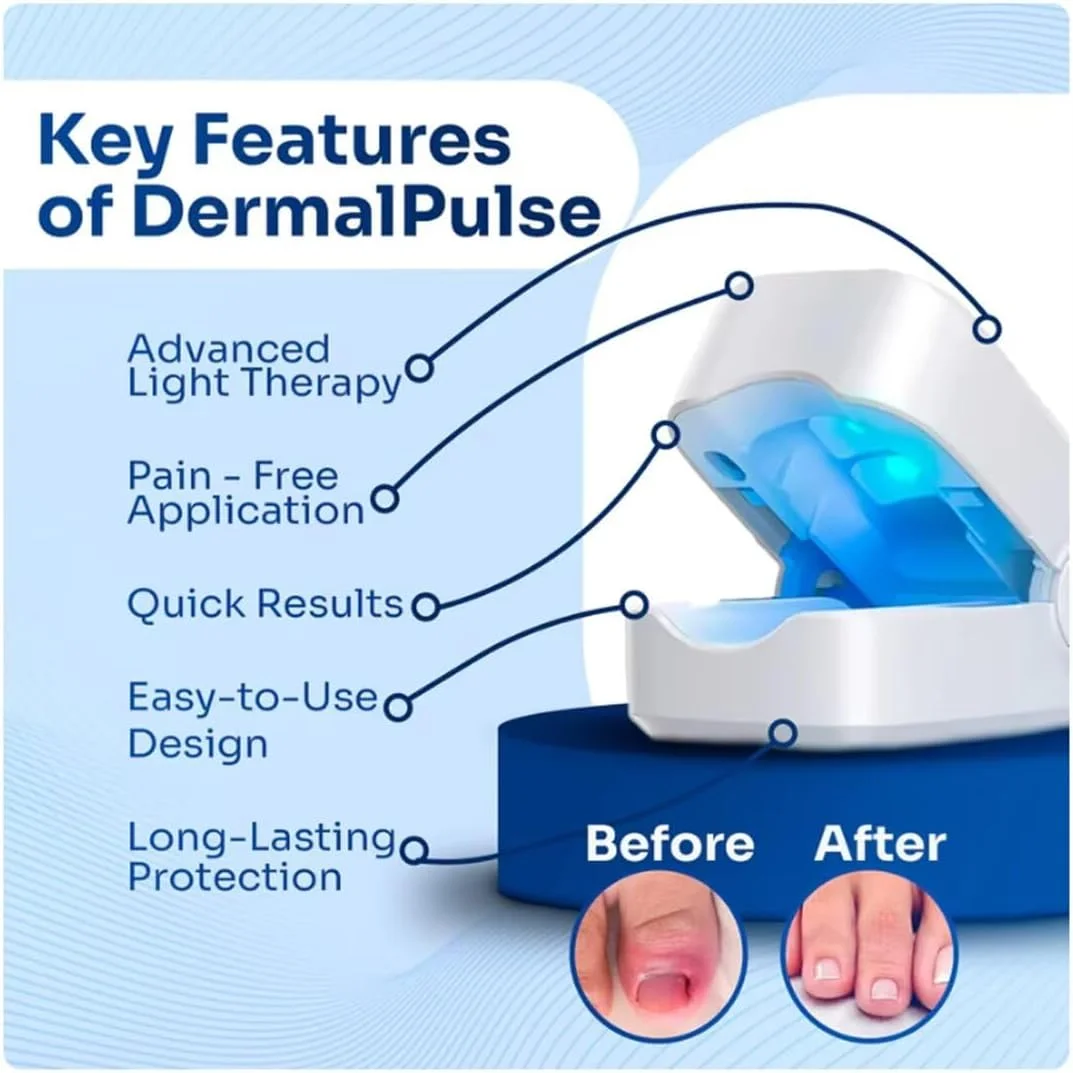 Key Features of DermalPulse

Advanced Light Therapy

Pain - Free Application

Quick Results

Easy-to-Use Design

Long-Lasting Protection

Before

After